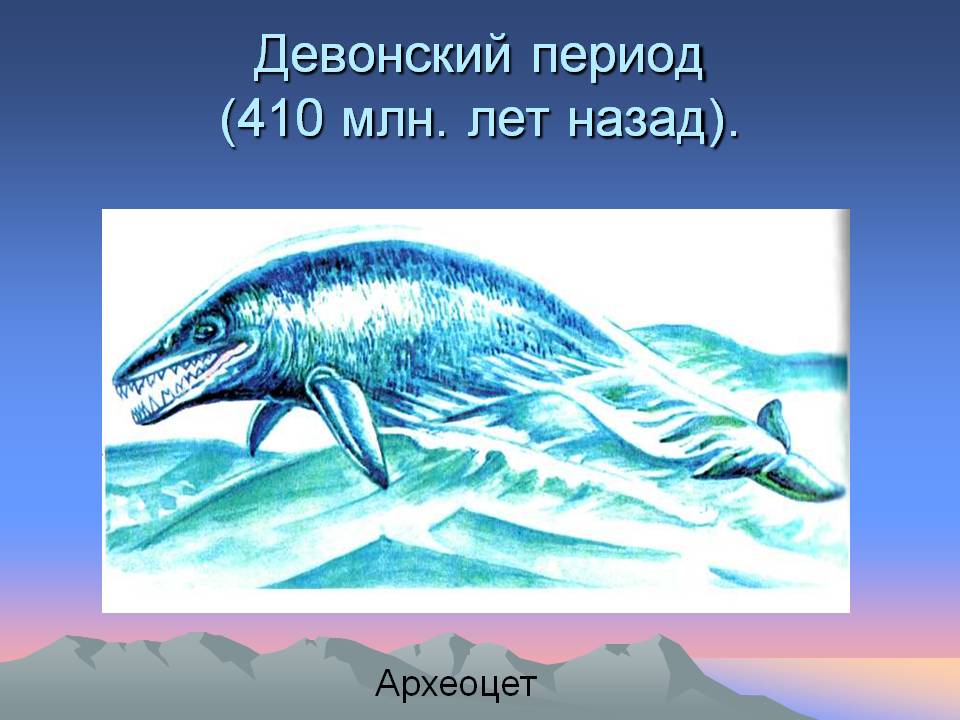 Девонский период
(410 млн. лет назад).

Археоцет